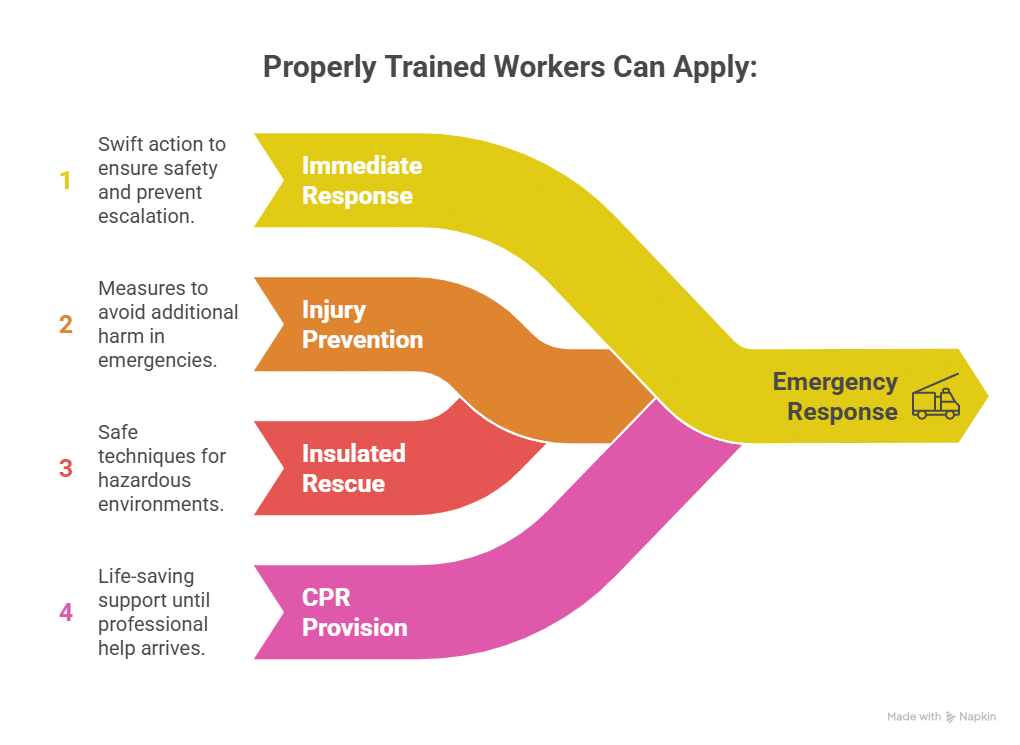 Properly Trained Workers Can Apply:

1 Swift action to ensure safety and prevent escalation.

Immediate Response

2 Measures to avoid additional harm in emergencies.

Injury Prevention

3 Safe techniques for hazardous environments.

Insulated Rescue

4 Life-saving support until professional help arrives.

CPR Provision

Emergency Response

Made with Napkin